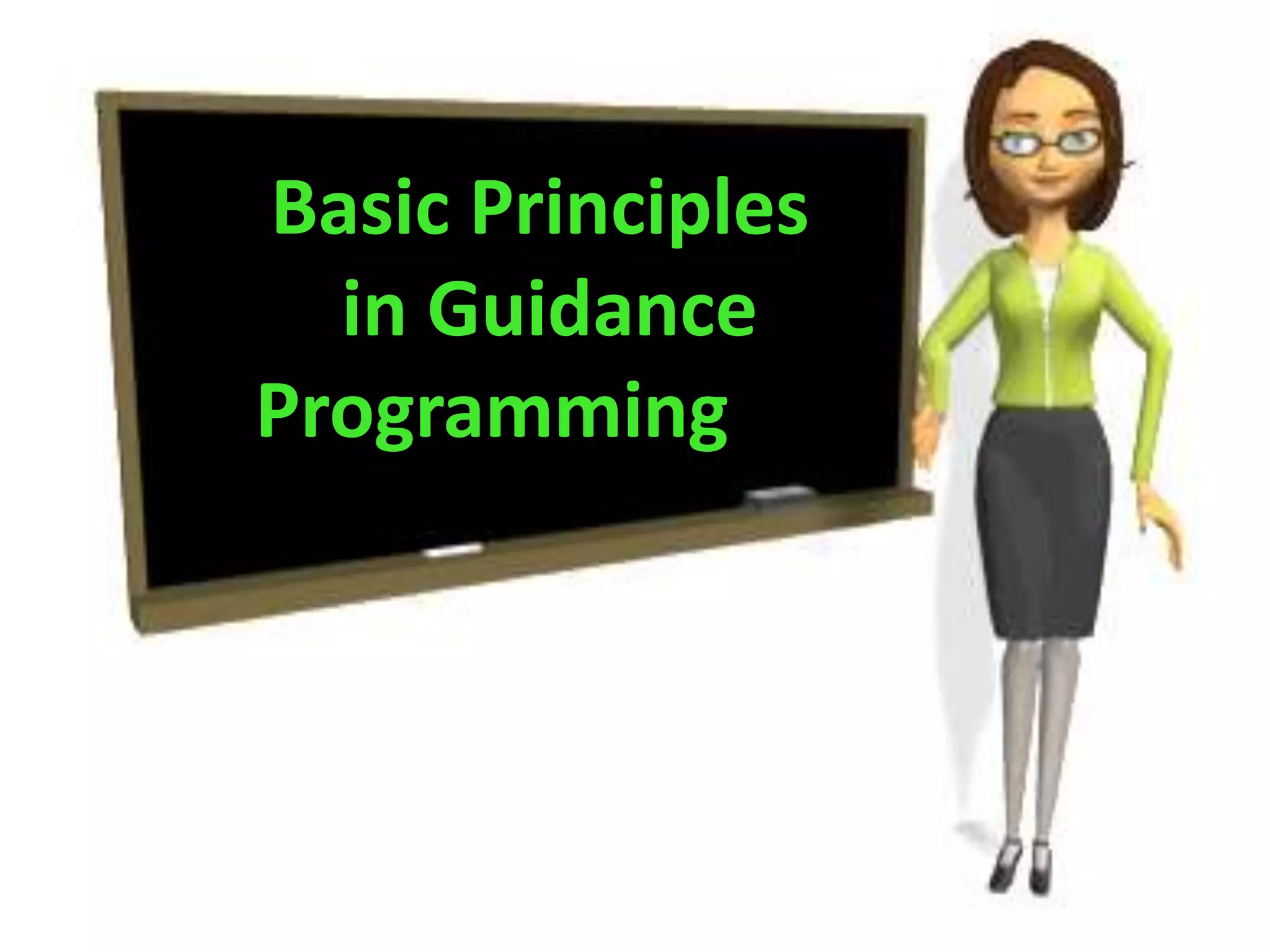 Basic Principles in Guidance Programming